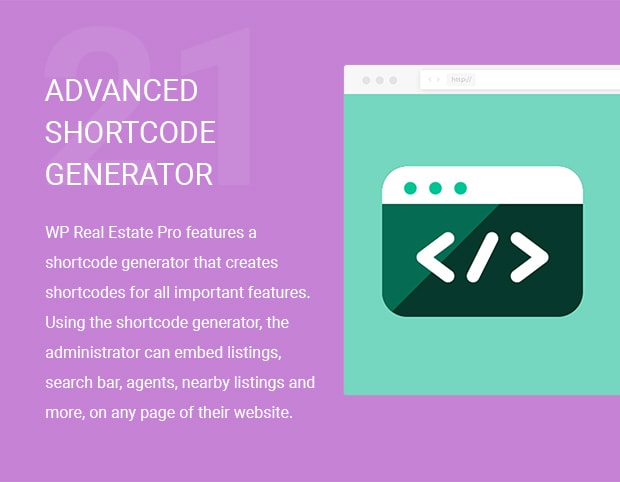 21

ADVANCED SHORTCODE GENERATOR

WP Real Estate Pro features a shortcode generator that creates shortcodes for all important features. Using the shortcode generator, the administrator can embed listings, search bar, agents, nearby listings and more, on any page of their website.

http://

</>